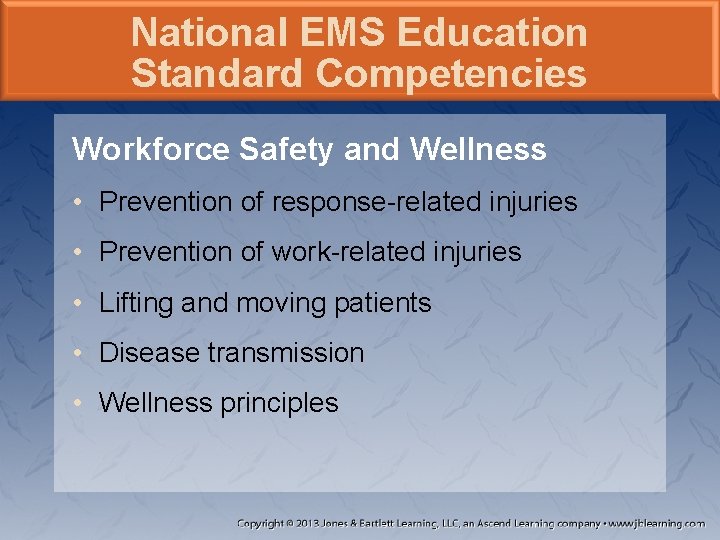 National EMS Education Standard Competencies

Workforce Safety and Wellness

• Prevention of response-related injuries
• Prevention of work-related injuries
• Lifting and moving patients
• Disease transmission
• Wellness principles

Copyright © 2013 Jones & Bartlett Learning, LLC, an Ascend Learning company • www.jblearning.com